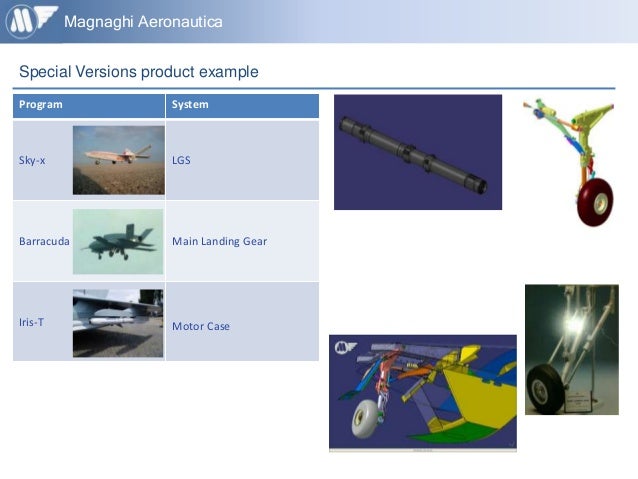 Magnaghi Aeronautica

Special Versions product example

| Program | System |
|---|---|
| Sky-x | LGS |
| Barracuda | Main Landing Gear |
| Iris-T | Motor Case |